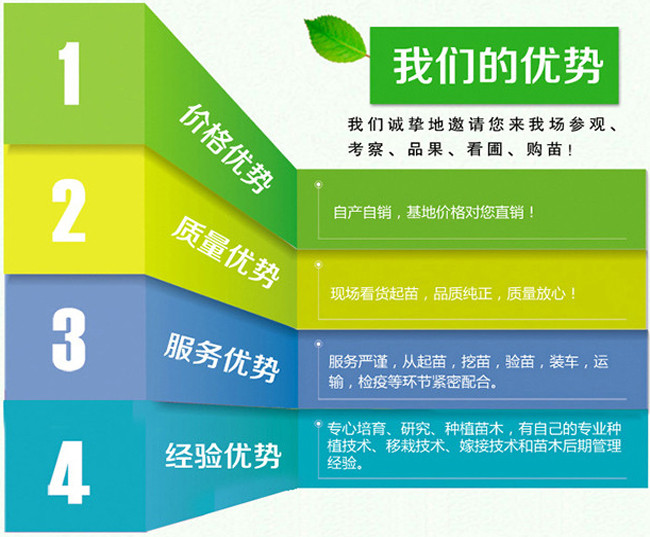 我们的优势

我们诚挚地邀请您来我场参观、考察、品果、看圃、购苗！

1

价格优势

自产自销，基地价格对您直销！

2

质量优势

现场看货起苗，品质纯正，质量放心！

3

服务优势

服务严谨，从起苗，挖苗，验苗，装车，运输，检疫等环节紧密配合。

4

经验优势

专心培育、研究、种植苗木，有自己的专业种植技术、移栽技术、嫁接技术和苗木后期管理经验。